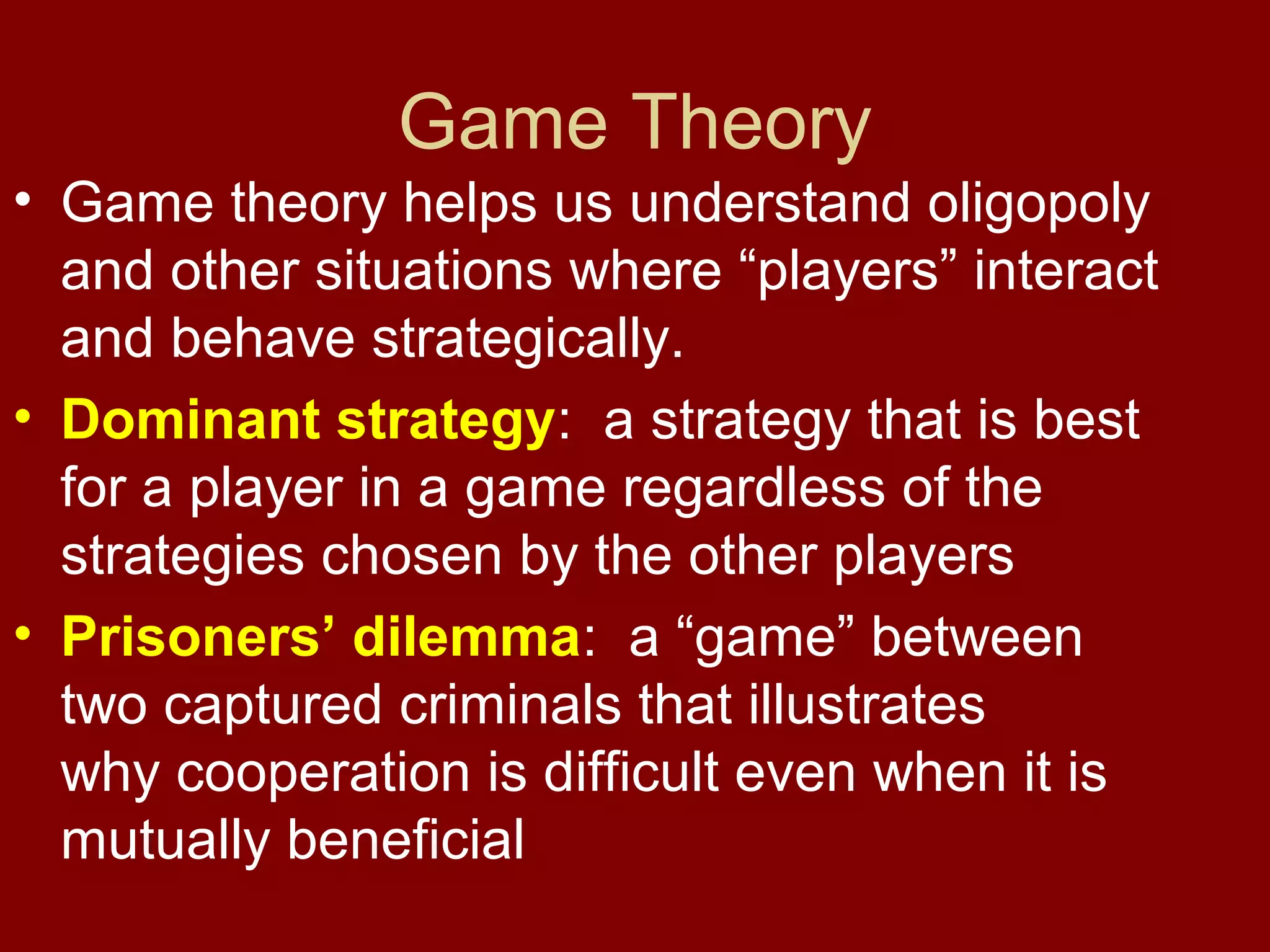 Game Theory

• Game theory helps us understand oligopoly and other situations where “players” interact and behave strategically.

• Dominant strategy: a strategy that is best for a player in a game regardless of the strategies chosen by the other players

• Prisoners’ dilemma: a “game” between two captured criminals that illustrates why cooperation is difficult even when it is mutually beneficial